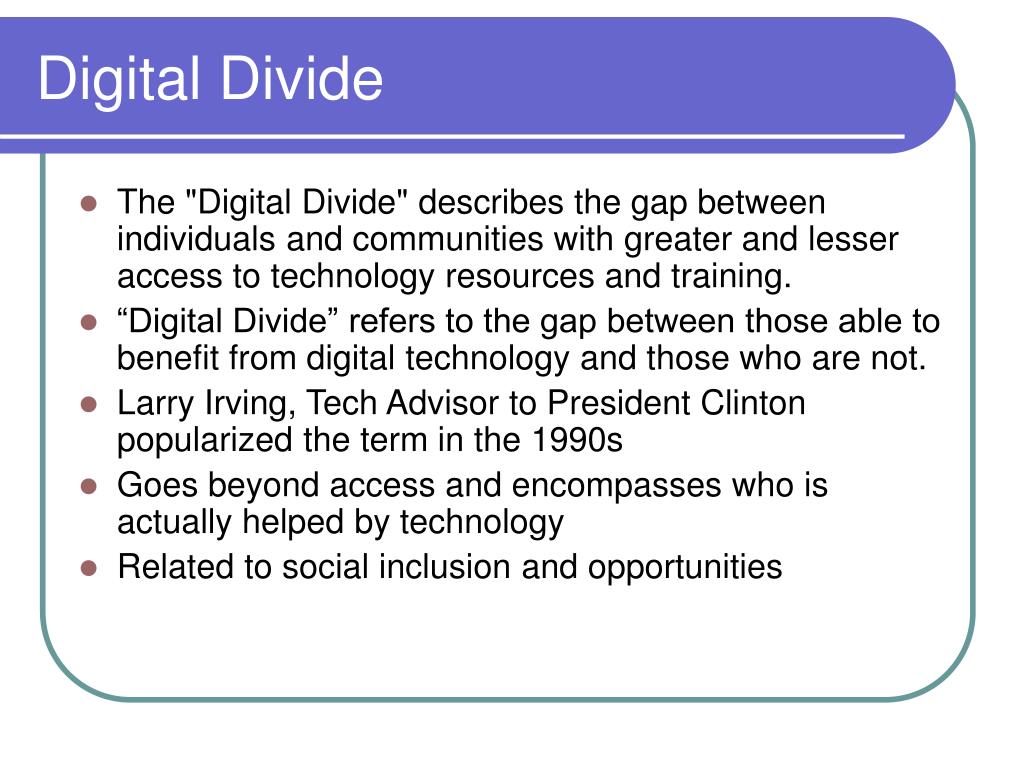 Digital Divide

- The "Digital Divide" describes the gap between individuals and communities with greater and lesser access to technology resources and training.
- “Digital Divide” refers to the gap between those able to benefit from digital technology and those who are not.
- Larry Irving, Tech Advisor to President Clinton popularized the term in the 1990s
- Goes beyond access and encompasses who is actually helped by technology
- Related to social inclusion and opportunities